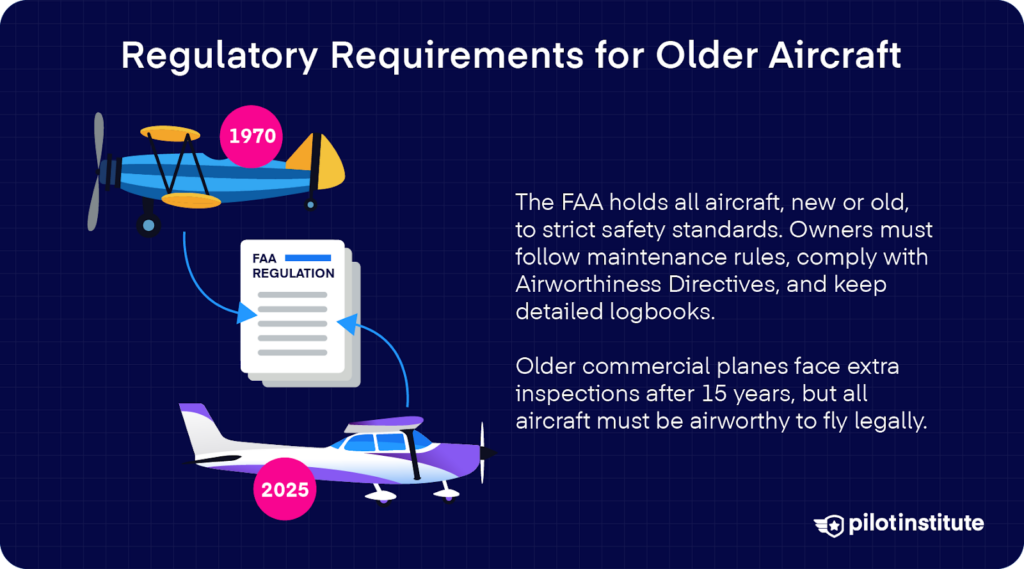 Regulatory Requirements for Older Aircraft

1970

FAA REGULATION

2025

The FAA holds all aircraft, new or old, to strict safety standards. Owners must follow maintenance rules, comply with Airworthiness Directives, and keep detailed logbooks.

Older commercial planes face extra inspections after 15 years, but all aircraft must be airworthy to fly legally.

pilotinstitute